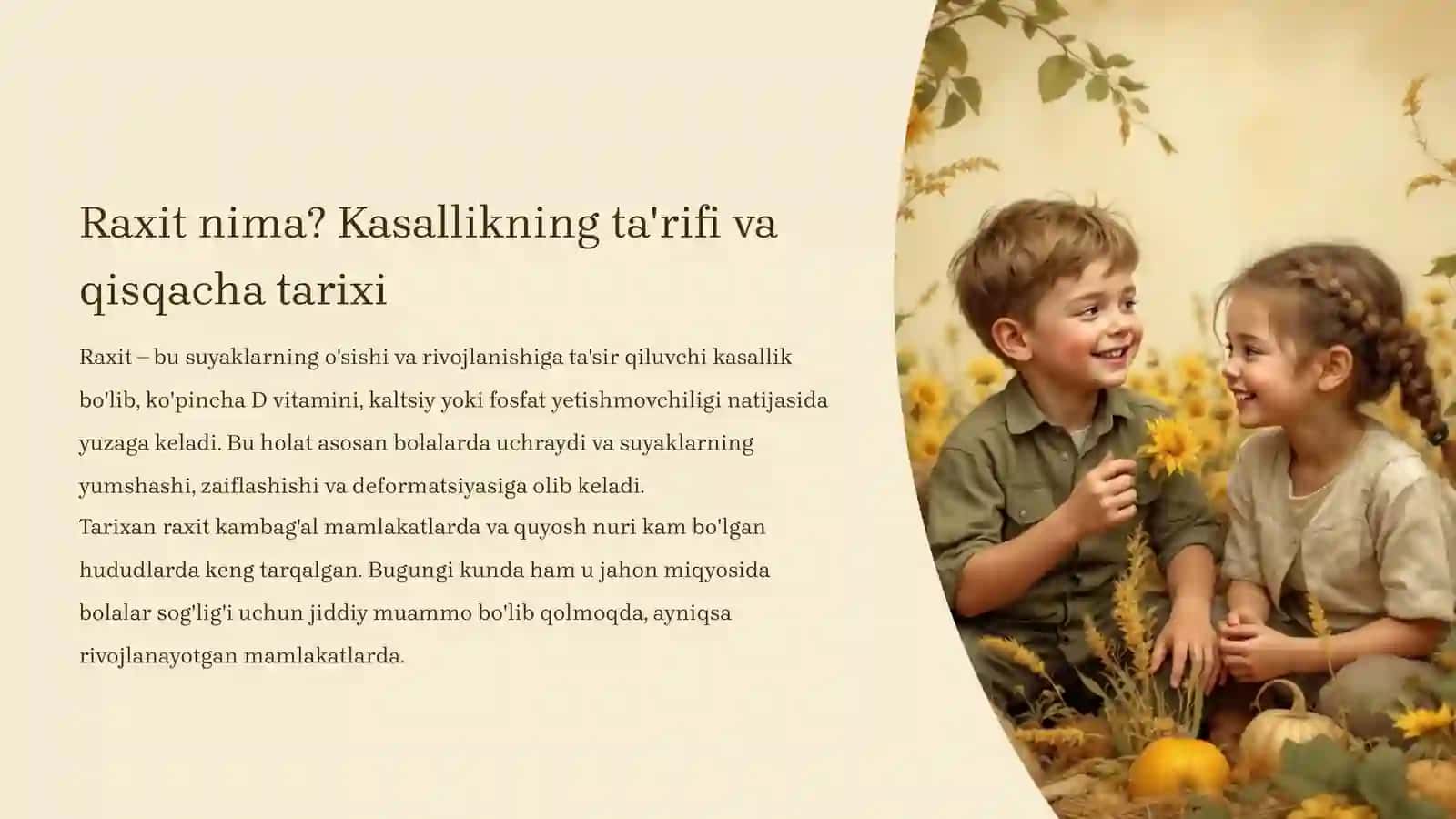 Raxit nima? Kasallikning ta'rifi va qisqacha tarixi

Raxit – bu suyaklarning o'sishi va rivojlanishiga ta'sir qiluvchi kasallik bo'lib, ko'pincha D vitamini, kaltsiy yoki fosfat yetishmovchiligi natijasida yuzaga keladi. Bu holat asosan bolalarda uchraydi va suyaklarning yumshashi, zaiflashishi va deformatsiyasiga olib keladi.
Tarixan raxit kambag'al mamlakatlarda va quyosh nuri kam bo'lgan hududlarda keng tarqalgan. Bugungi kunda ham u jahon miqyosida bolalar sog'lig'i uchun jiddiy muammo bo'lib qolmoqda, ayniqsa rivojlanayotgan mamlakatlarda.